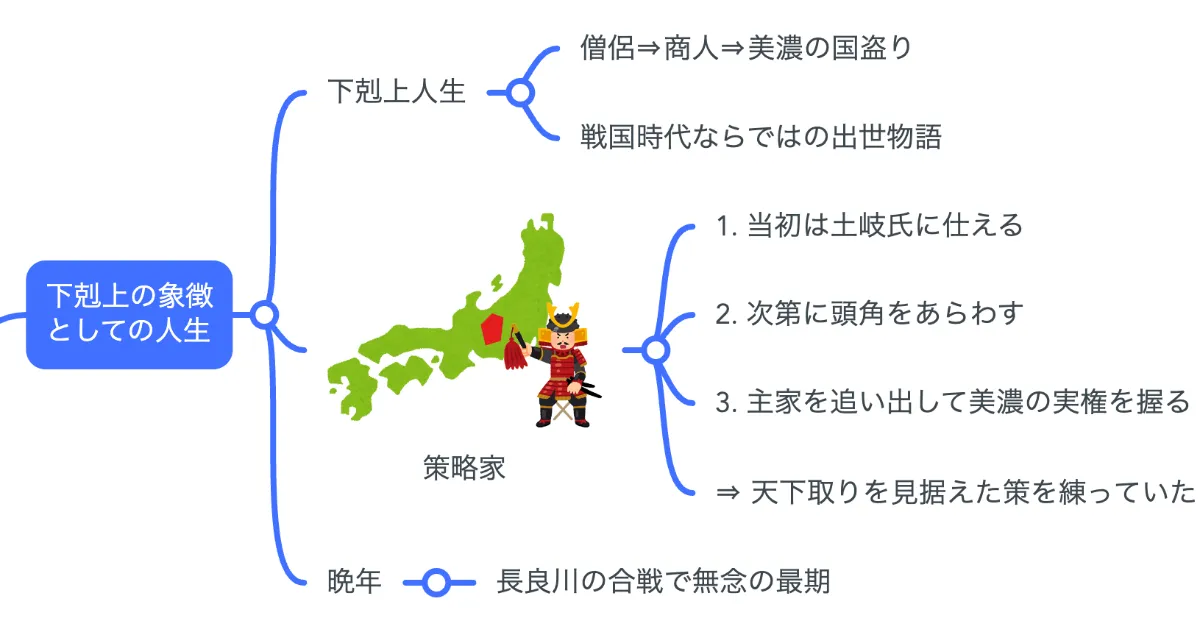 下剋上の象徴としての人生

下剋上人生

僧侶⇒商人⇒美濃の国盗り

戦国時代ならではの出世物語

策略家

1. 当初は土岐氏に仕える

2. 次第に頭角をあらわす

3. 主家を追い出して美濃の実権を握る

⇒ 天下取りを見据えた策を練っていた

晩年

長良川の合戦で無念の最期